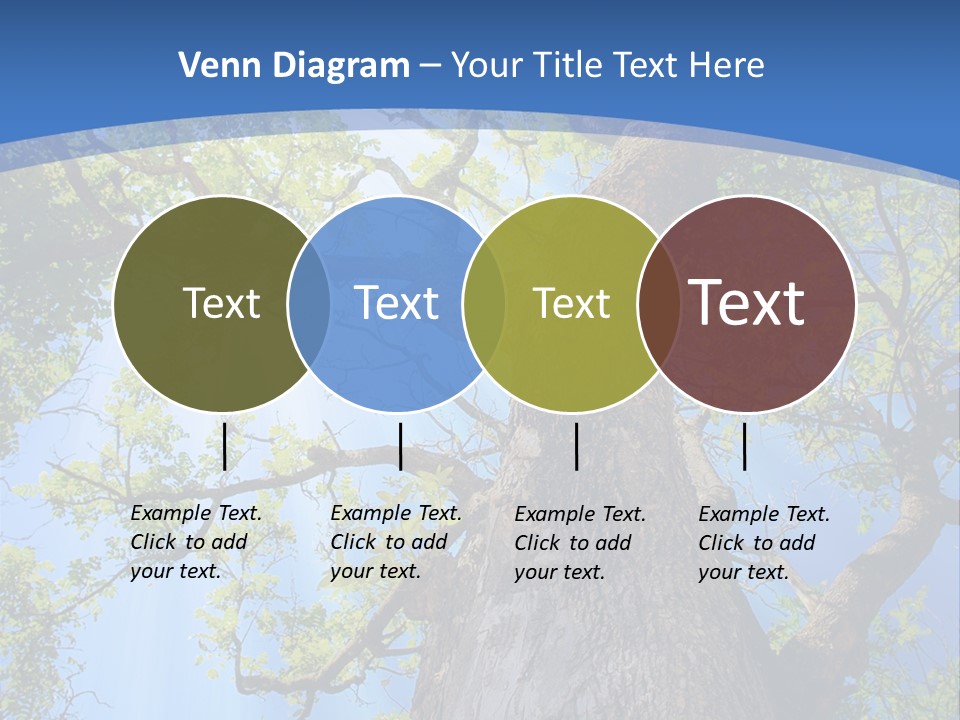 Venn Diagram – Your Title Text Here

Text

Text

Text

Text

Example Text. Click to add your text.

Example Text. Click to add your text.

Example Text. Click to add your text.

Example Text. Click to add your text.